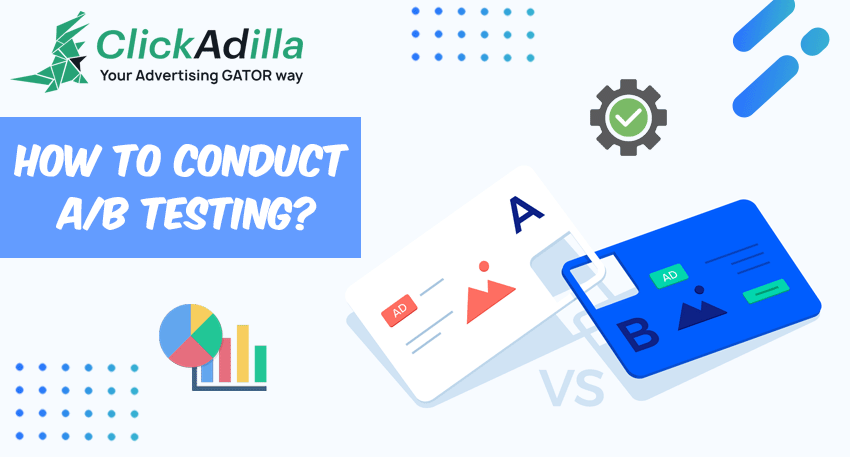 ClickAdilla
Your Advertising GATOR way

HOW TO CONDUCT A/B TESTING?

A
AD
AD
B
VS